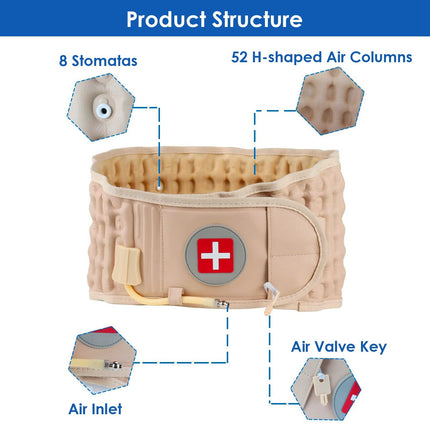 Product Structure

8 Stomatas

52 H-shaped Air Columns

Air Valve Key

Air Inlet